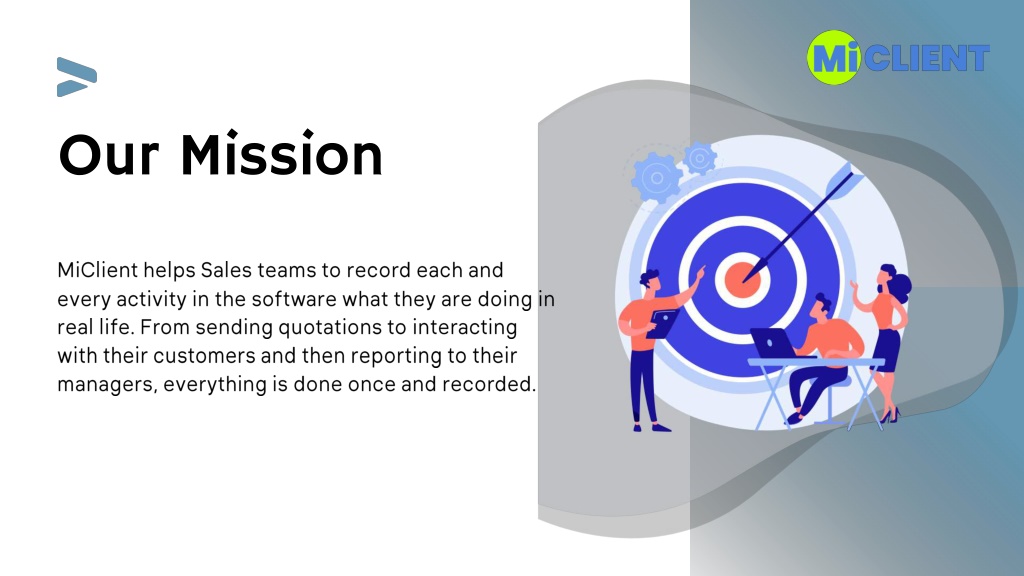 MiCLIENT

Our Mission

MiClient helps Sales teams to record each and every activity in the software what they are doing in real life. From sending quotations to interacting with their customers and then reporting to their managers, everything is done once and recorded.